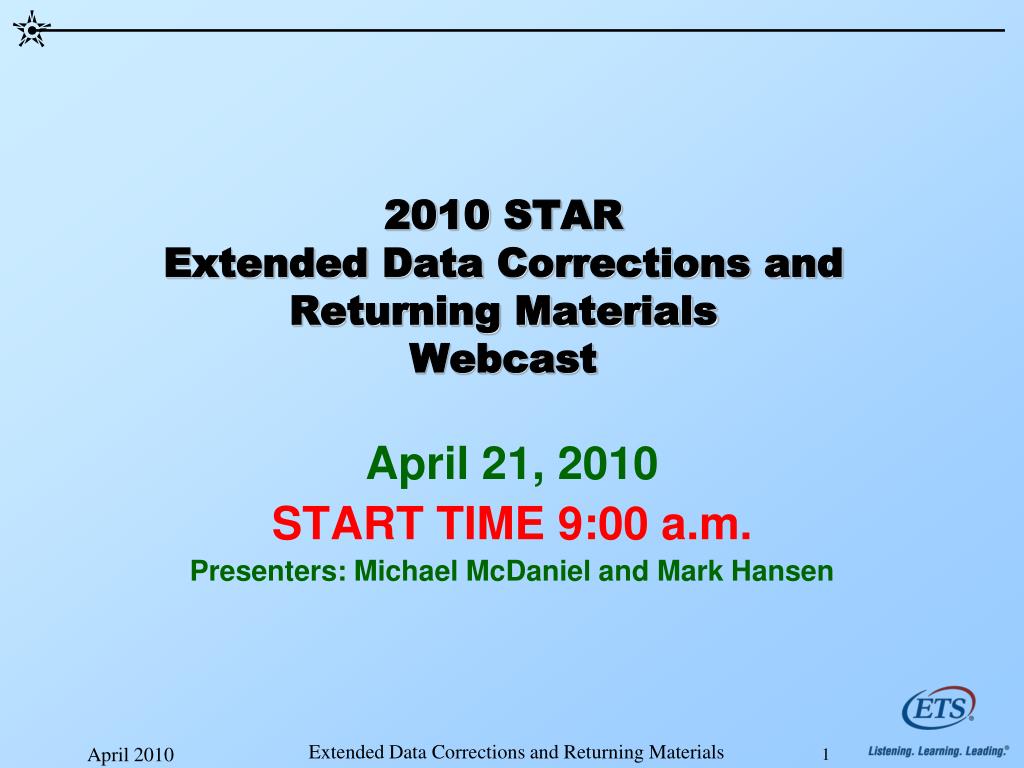 2010 STAR
Extended Data Corrections and Returning Materials
Webcast

April 21, 2010

START TIME 9:00 a.m.

Presenters: Michael McDaniel and Mark Hansen

ETS®

Listening. Learning. Leading.®

April 2010

Extended Data Corrections and Returning Materials

1